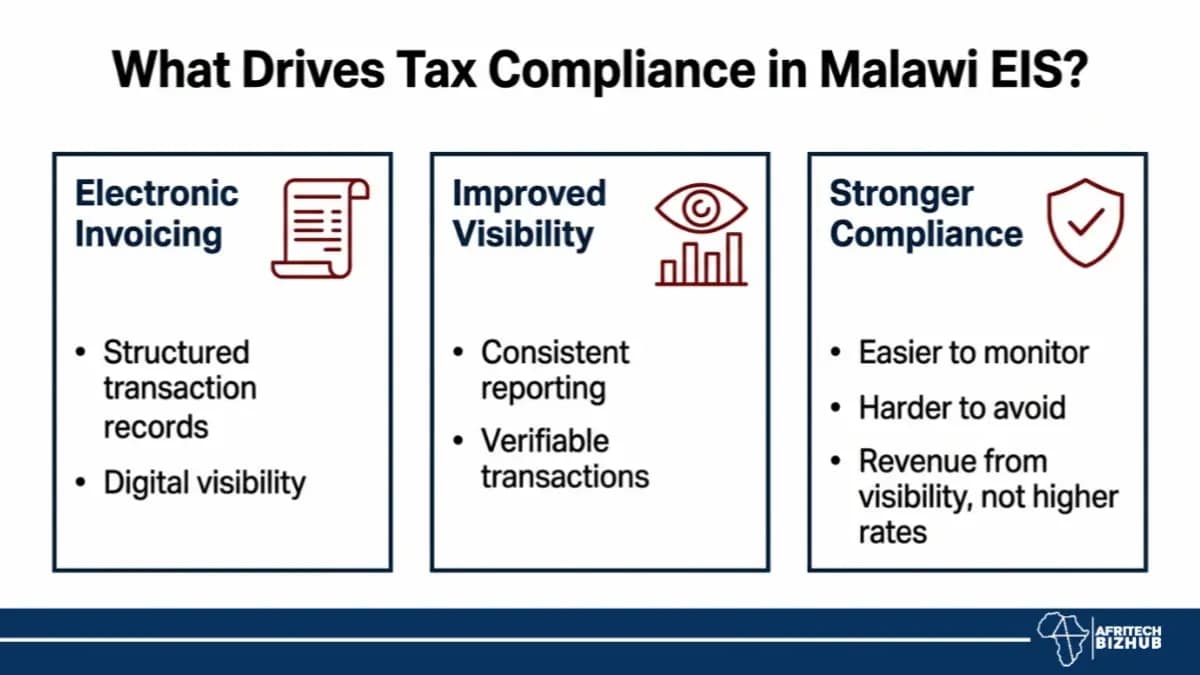 What Drives Tax Compliance in Malawi EIS?

Electronic Invoicing

• Structured transaction records
• Digital visibility

Improved Visibility

• Consistent reporting
• Verifiable transactions

Stronger Compliance

• Easier to monitor
• Harder to avoid
• Revenue from visibility, not higher rates

AFRITECH BIZHUB